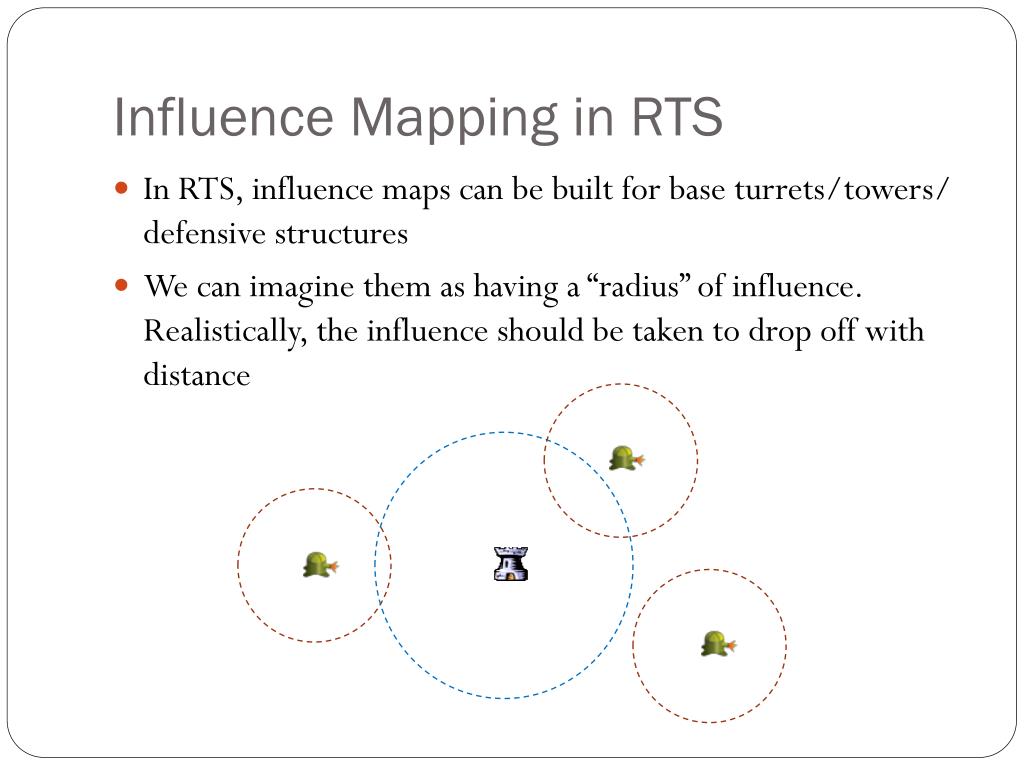 Influence Mapping in RTS

In RTS, influence maps can be built for base turrets/towers/ defensive structures

We can imagine them as having a “radius” of influence. Realistically, the influence should be taken to drop off with distance